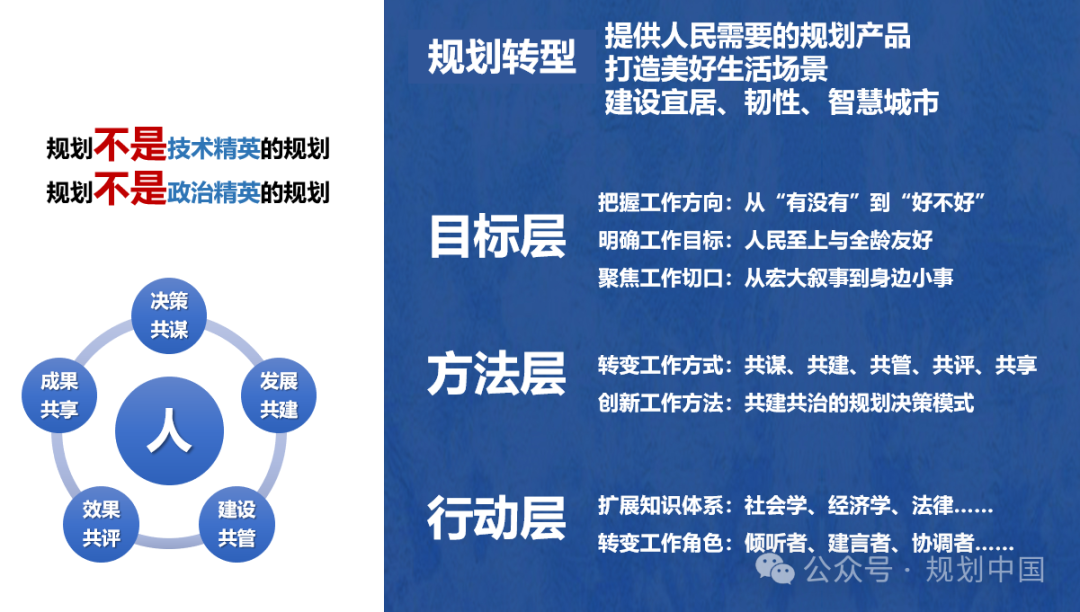 规划不是技术精英的规划
规划不是政治精英的规划

决策共谋

发展共建

建设共管

效果共评

成果共享

人

规划转型

提供人民需要的规划产品
打造美好生活场景
建设宜居、韧性、智慧城市

目标层

把握工作方向：从“有没有”到“好不好”
明确工作目标：人民至上与全龄友好
聚焦工作切口：从宏大叙事到身边小事

方法层

转变工作方式：共谋、共建、共管、共评、共享
创新工作方法：共建共治的规划决策模式

行动层

扩展知识体系：社会学、经济学、法律……
转变工作角色：倾听者、建言者、协调者……

公众号 · 规划中国